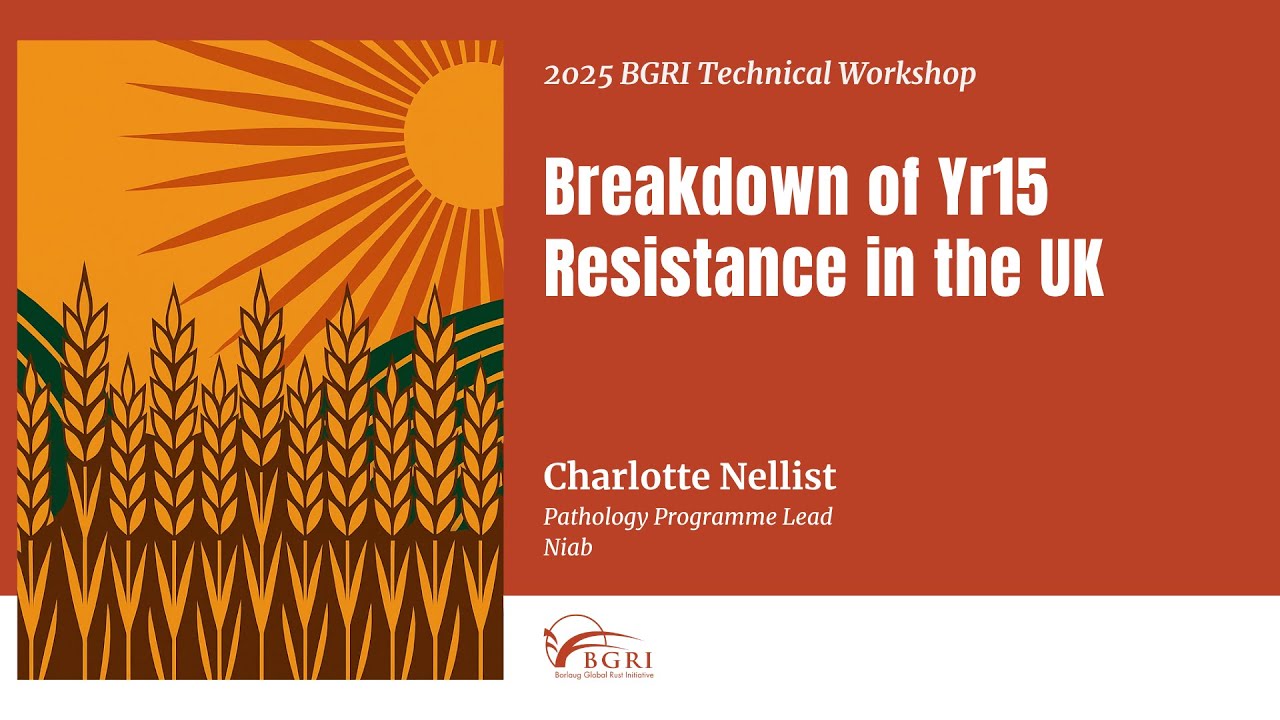 2025 BGRI Technical Workshop

Breakdown of Yr15 Resistance in the UK

Charlotte Nellist

Pathology Programme Lead
Niab

BGRI
Borlaug Global Rust Initiative